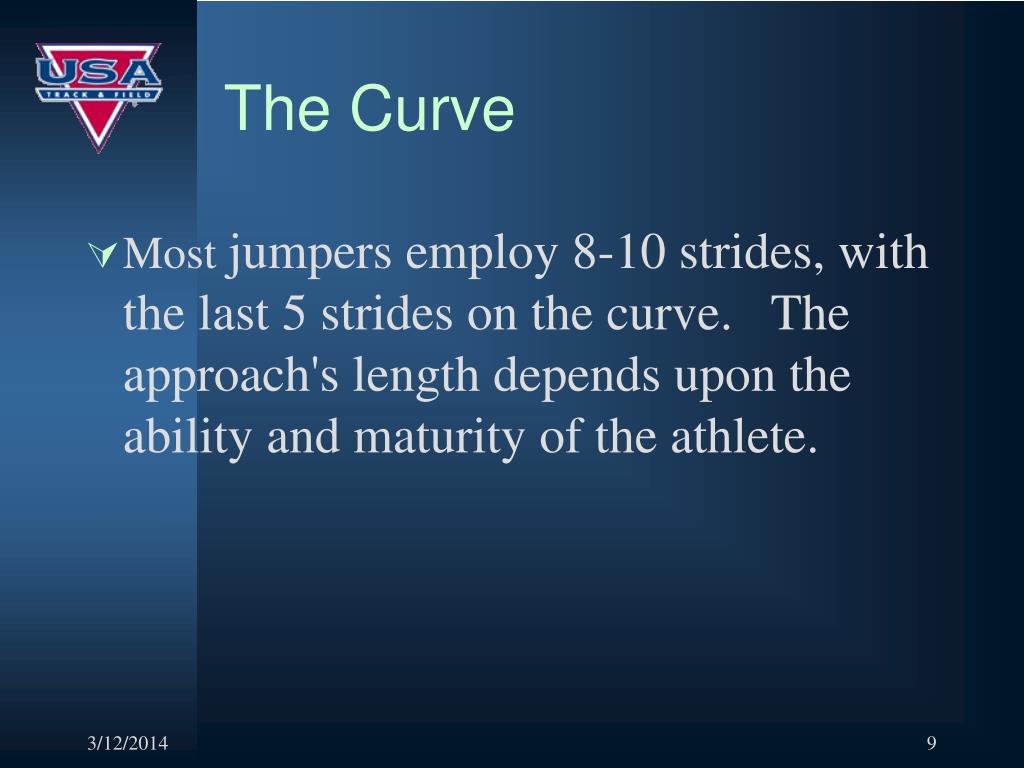 USA TRACK & FIELD

The Curve

Most jumpers employ 8-10 strides, with the last 5 strides on the curve. The approach's length depends upon the ability and maturity of the athlete.

3/12/2014

9